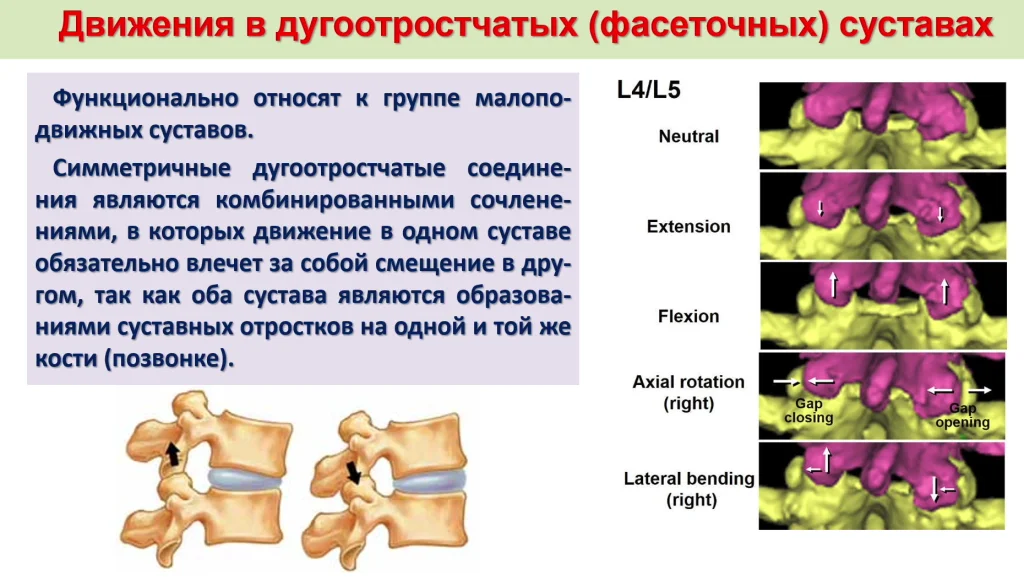 Движения в дугоотростчатых (фасеточных) суставах

Функционально относят к группе малоподвижных суставов.

Симметричные дугоотростчатые соединения являются комбинированными сочленениями, в которых движение в одном суставе обязательно влечет за собой смещение в другом, так как оба сустава являются образованиями суставных отростков на одной и той же кости (позвонке).

L4/L5

Neutral

Extension

Flexion

Axial rotation (right)

Gap closing

Gap opening

Lateral bending (right)